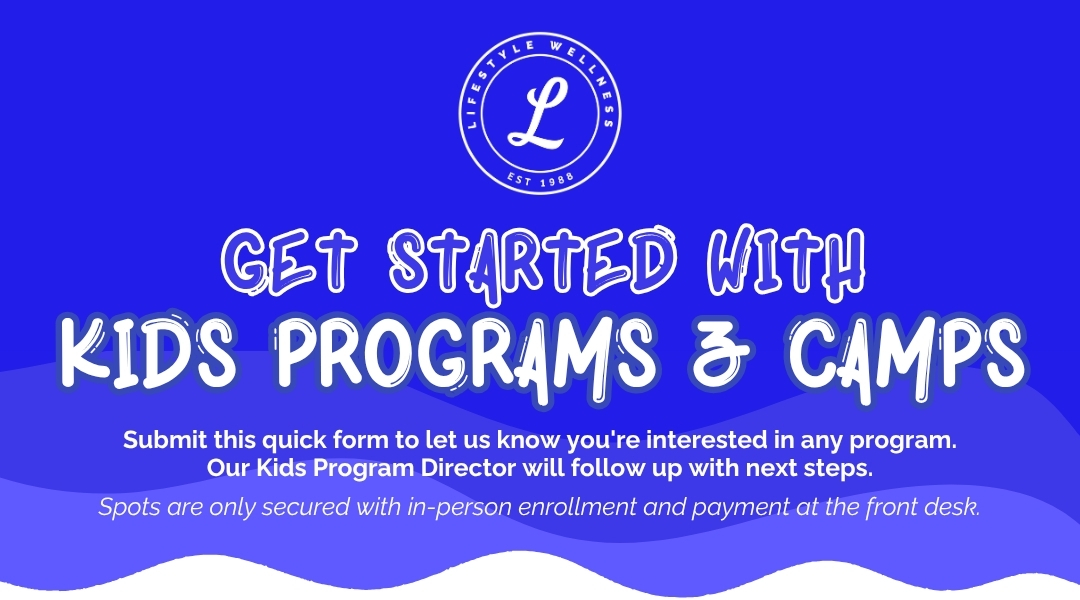 LIFESTYLE WELLNESS
L
EST 1988

GET STARTED WITH
KIDS PROGRAMS & CAMPS

Submit this quick form to let us know you're interested in any program. Our Kids Program Director will follow up with next steps.

Spots are only secured with in-person enrollment and payment at the front desk.